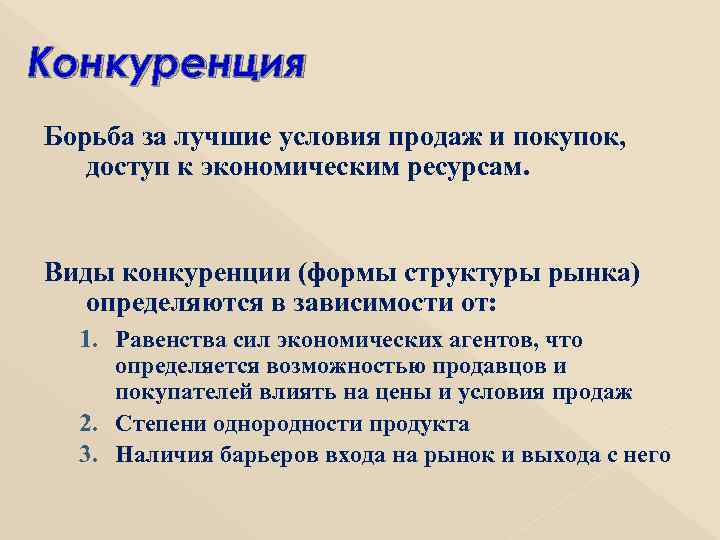 Конкуренция

Борьба за лучшие условия продаж и покупок, доступ к экономическим ресурсам.

Виды конкуренции (формы структуры рынка) определяются в зависимости от:

1. Равенства сил экономических агентов, что определяется возможностью продавцов и покупателей влиять на цены и условия продаж
2. Степени однородности продукта
3. Наличия барьеров входа на рынок и выхода с него